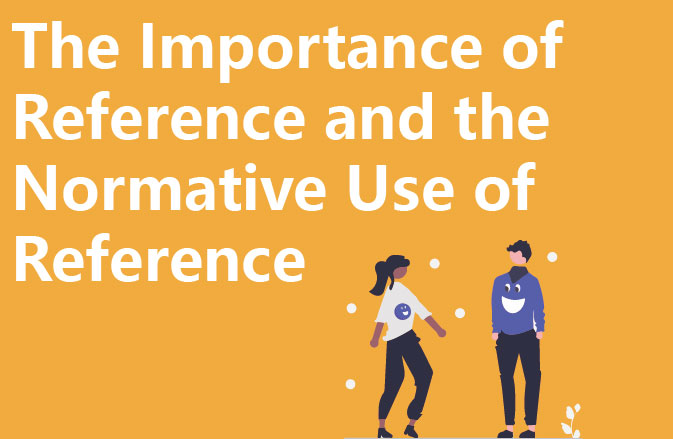 The Importance of Reference and the Normative Use of Reference